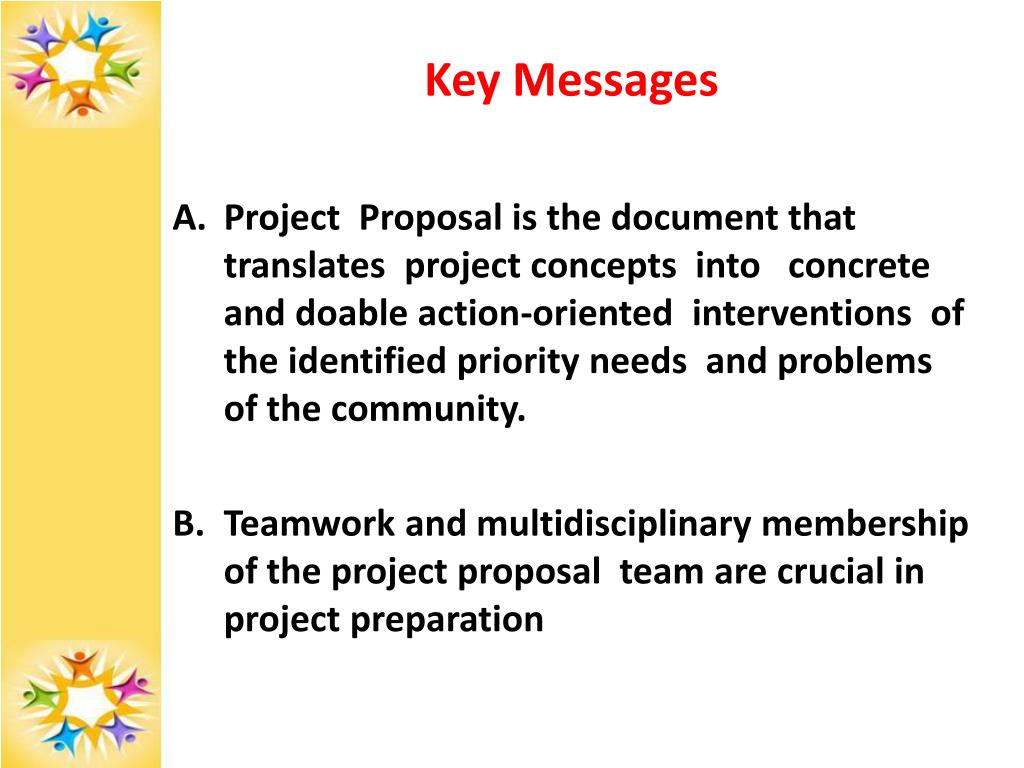 Key Messages

A. Project Proposal is the document that translates project concepts into concrete and doable action-oriented interventions of the identified priority needs and problems of the community.

B. Teamwork and multidisciplinary membership of the project proposal team are crucial in project preparation